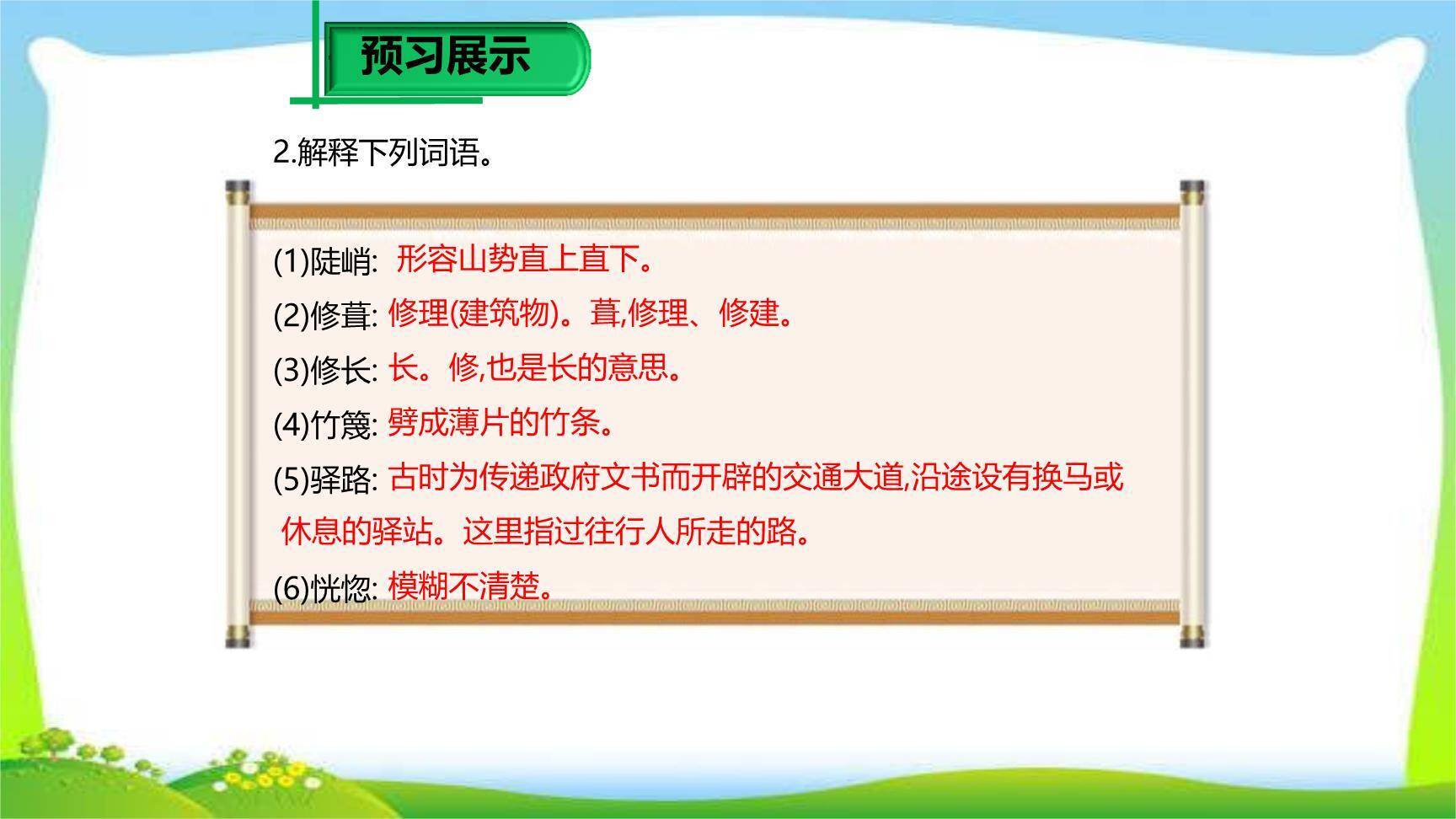 预习展示

2.解释下列词语。

(1)陡峭: 形容山势直上直下。
(2)修葺: 修理(建筑物)。葺,修理、修建。
(3)修长: 长。修,也是长的意思。
(4)竹篾: 劈成薄片的竹条。
(5)驿路: 古时为传递政府文书而开辟的交通大道,沿途设有换马或休息的驿站。这里指过往行人所走的路。
(6)恍惚: 模糊不清楚。